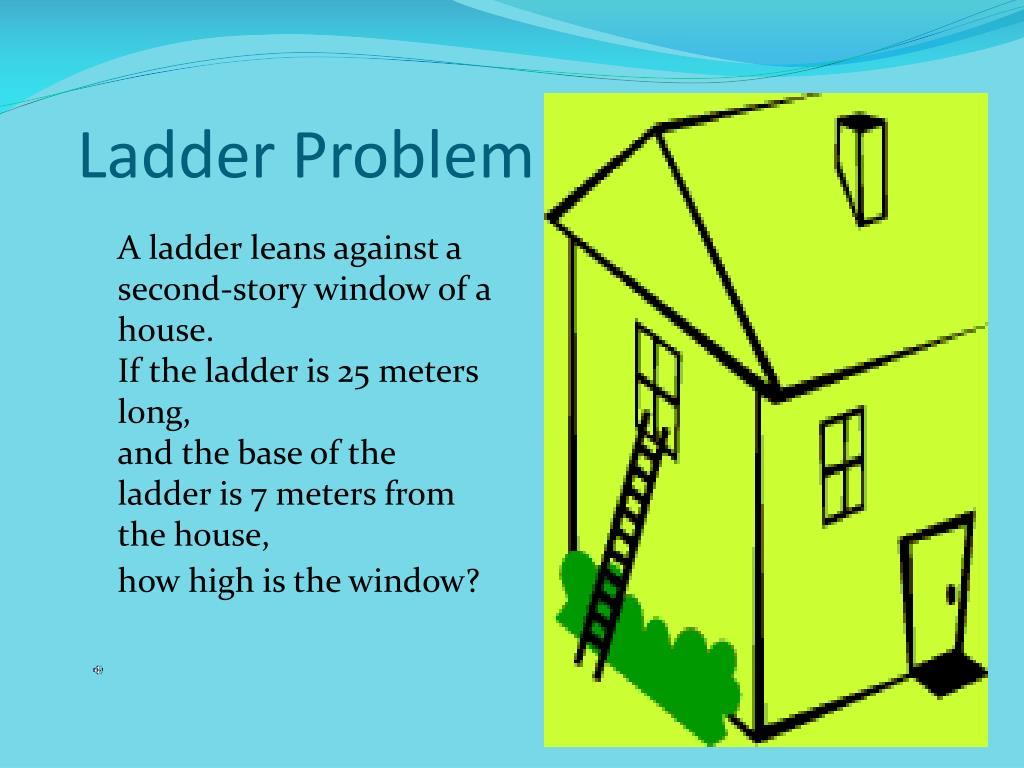 Ladder Problem

A ladder leans against a second-story window of a house.
If the ladder is 25 meters long,
and the base of the ladder is 7 meters from the house,
how high is the window?